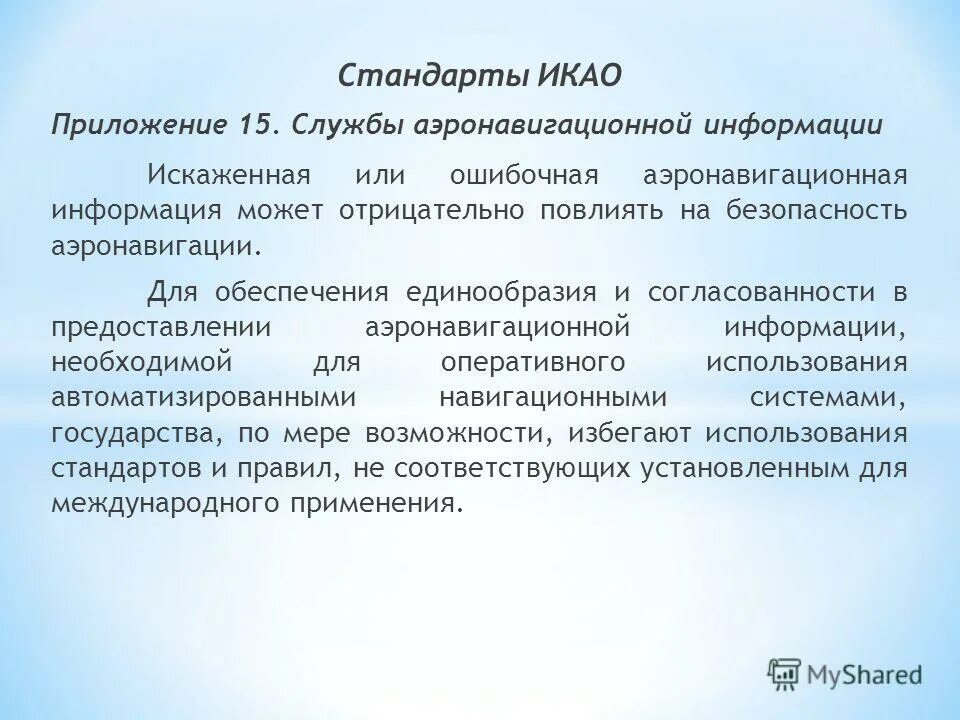 Стандарты ИКАО

Приложение 15. Службы аэронавигационной информации

Искаженная или ошибочная аэронавигационная информация может отрицательно повлиять на безопасность аэронавигации.

Для обеспечения единообразия и согласованности в предоставлении аэронавигационной информации, необходимой для оперативного использования автоматизированными навигационными системами, государства, по мере возможности, избегают использования стандартов и правил, не соответствующих установленным для международного применения.

MyShared